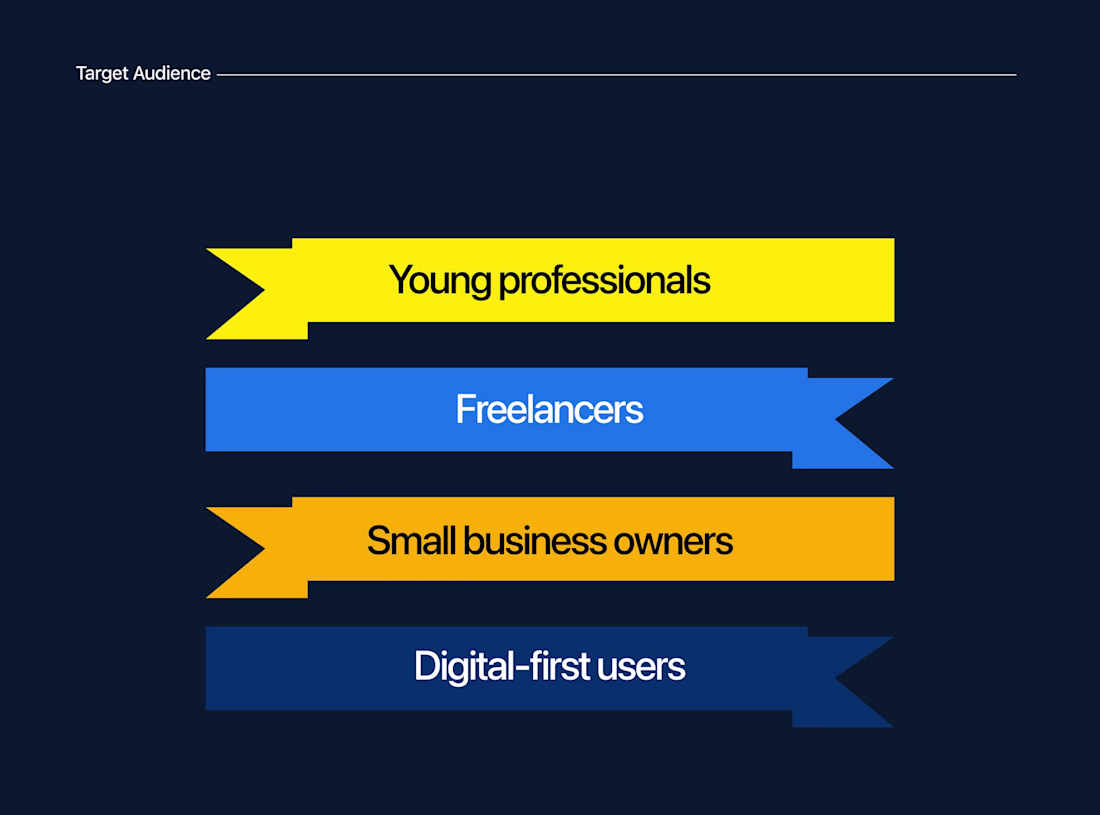 Target Audience

Young professionals

Freelancers

Small business owners

Digital-first users